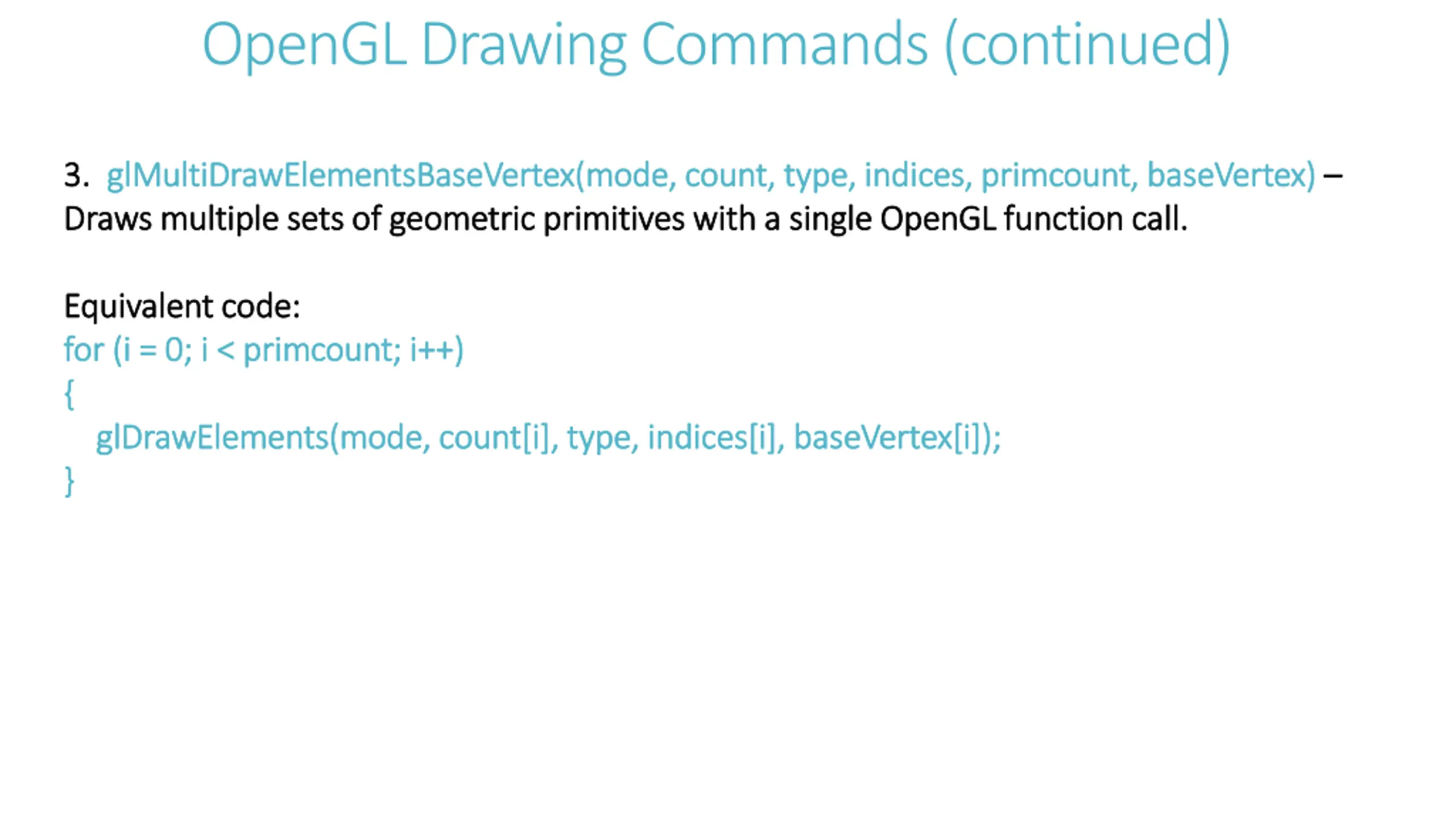 OpenGL Drawing Commands (continued)

3. glMultiDrawElementsBaseVertex(mode, count, type, indices, primcount, baseVertex) – Draws multiple sets of geometric primitives with a single OpenGL function call.

Equivalent code:
for (i = 0; i < primcount; i++)
{
glDrawElements(mode, count[i], type, indices[i], baseVertex[i]);
}